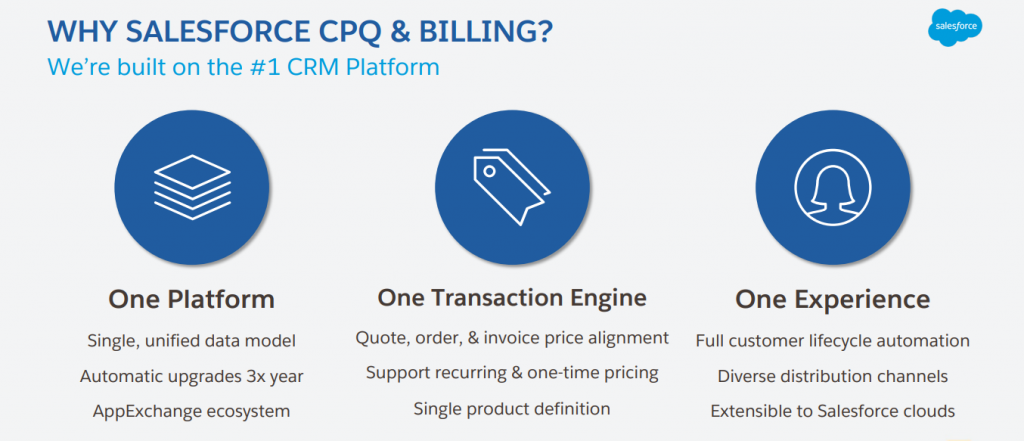 WHY SALESFORCE CPQ & BILLING?
We're built on the #1 CRM Platform

salesforce

One Platform
Single, unified data model
Automatic upgrades 3x year
AppExchange ecosystem

One Transaction Engine
Quote, order, & invoice price alignment
Support recurring & one-time pricing
Single product definition

One Experience
Full customer lifecycle automation
Diverse distribution channels
Extensible to Salesforce clouds